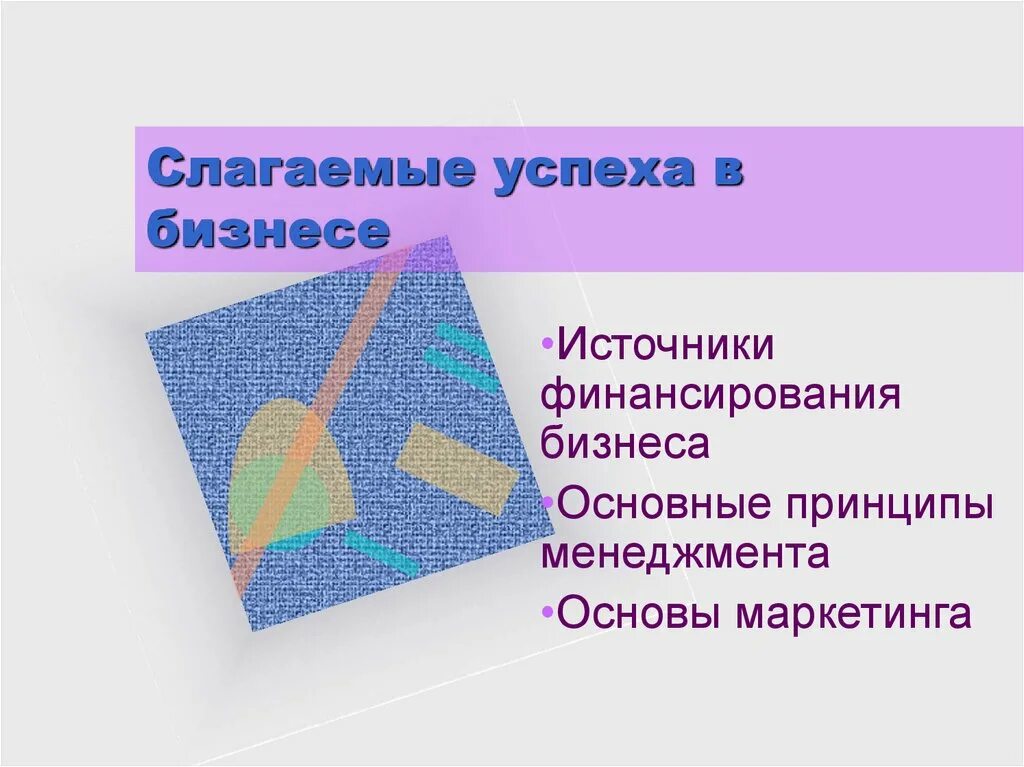 Слагаемые успеха в бизнесе

•Источники финансирования бизнеса
•Основные принципы менеджмента
•Основы маркетинга